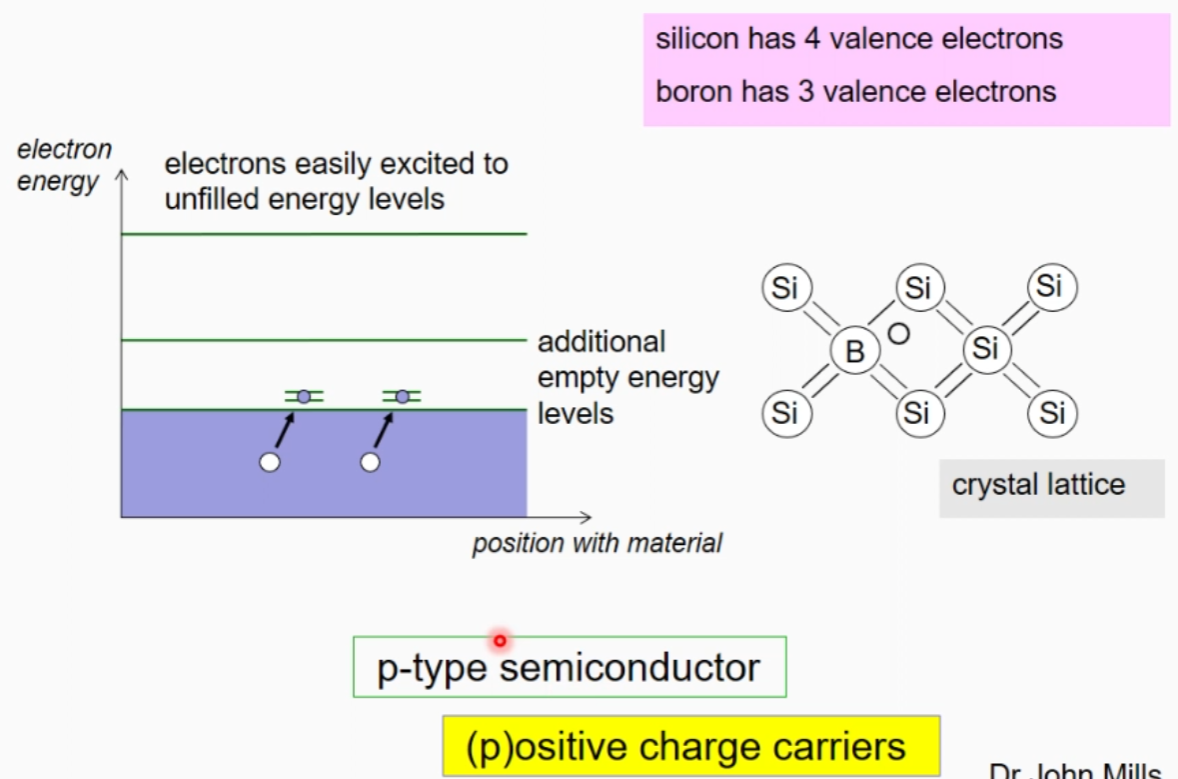 silicon has 4 valence electrons

boron has 3 valence electrons

electron energy

electrons easily excited to unfilled energy levels

additional empty energy levels

position with material

Si Si Si
B Si
Si Si Si

crystal lattice

p-type semiconductor

(p)ositive charge carriers

Dr John Mills